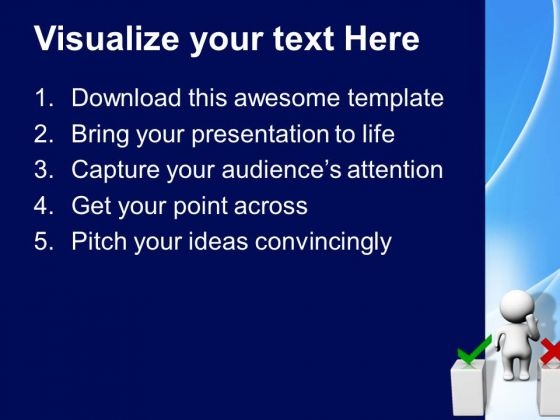 Visualize your text Here

1. Download this awesome template
2. Bring your presentation to life
3. Capture your audience’s attention
4. Get your point across
5. Pitch your ideas convincingly